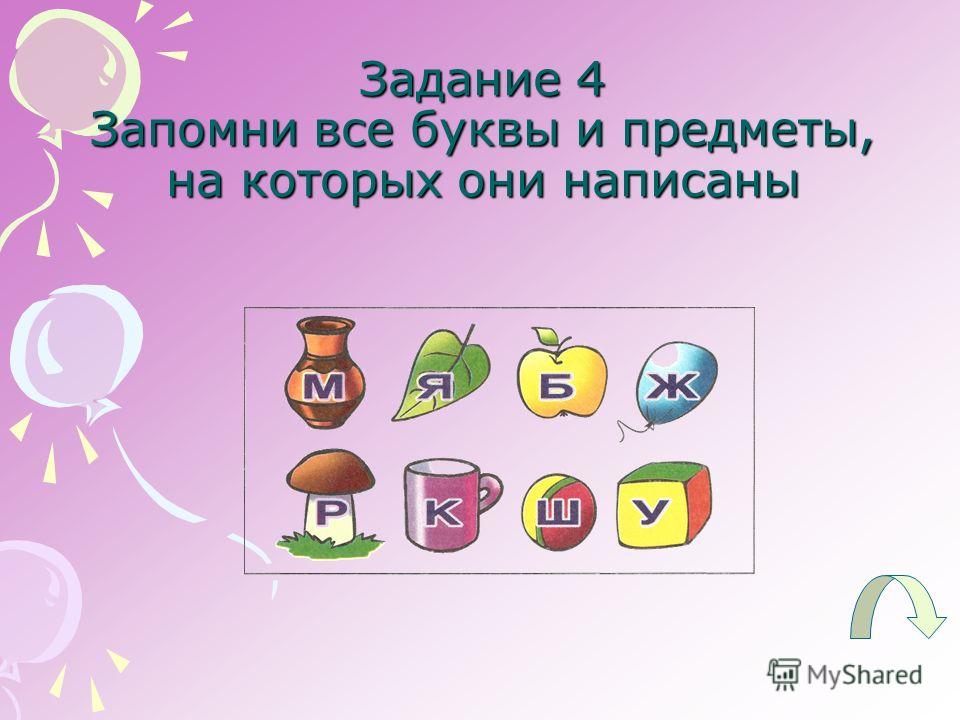 Задание 4
Запомни все буквы и предметы, на которых они написаны

М Я Б Ж
Р К Ш У

MyShared